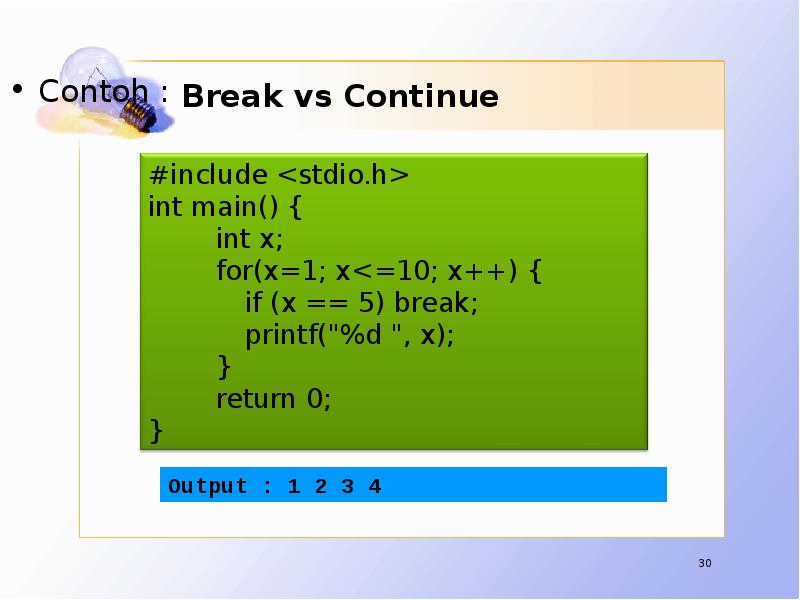 • Contoh : Break vs Continue

#include <stdio.h>
int main() {
int x;
for(x=1; x<=10; x++) {
if (x == 5) break;
printf("%d ", x);
}
return 0;
}

Output : 1 2 3 4

30